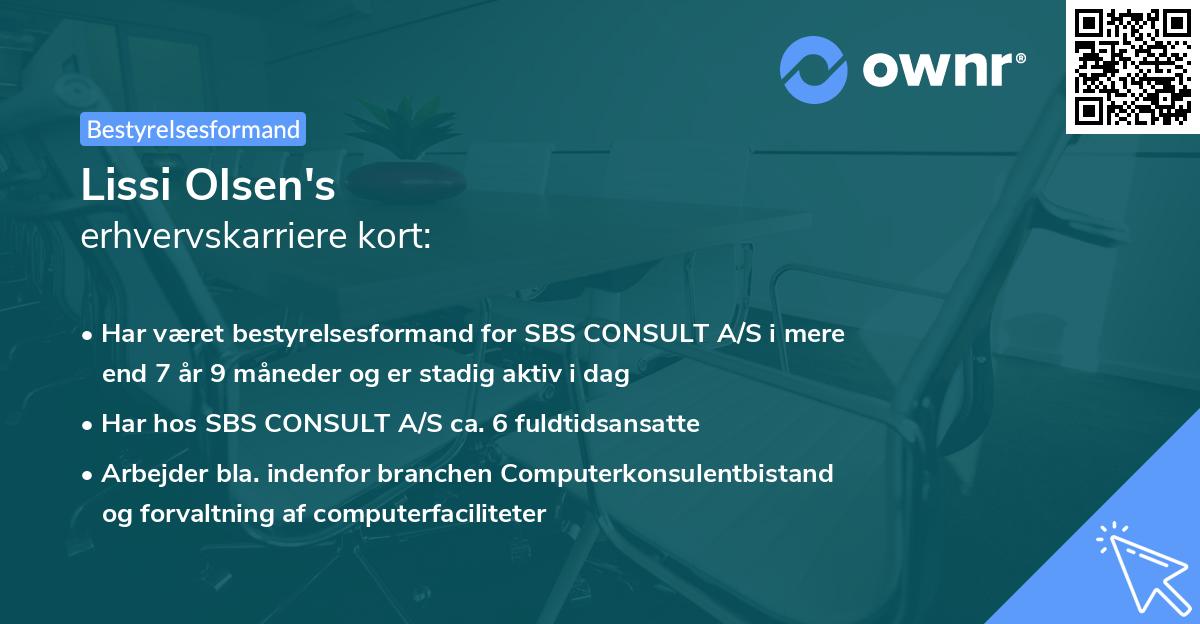 ownr®

Bestyrelsesformand

Lissi Olsen's
erhvervskarriere kort:

• Har været bestyrelsesformand for SBS CONSULT A/S i mere end 7 år 9 måneder og er stadig aktiv i dag
• Har hos SBS CONSULT A/S ca. 6 fuldtidsansatte
• Arbejder bla. indenfor branchen Computerkonsulentbistand og forvaltning af computerfaciliteter